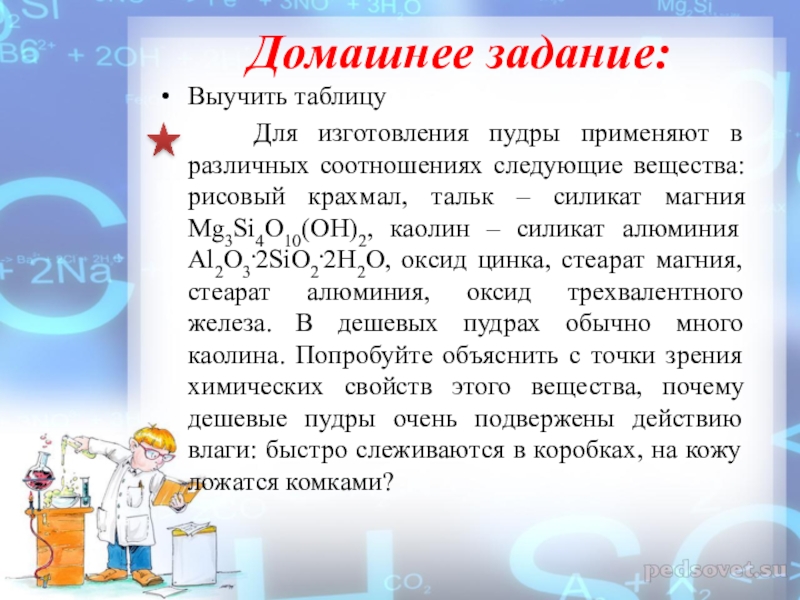 Домашнее задание:

• Выучить таблицу

Для изготовления пудры применяют в различных соотношениях следующие вещества: рисовый крахмал, тальк – силикат магния $Mg_3Si_4O_{10}(OH)_2$, каолин – силикат алюминия $Al_2O_3 \cdot 2SiO_2 \cdot 2H_2O$, оксид цинка, стеарат магния, стеарат алюминия, оксид трехвалентного железа. В дешевых пудрах обычно много каолина. Попробуйте объяснить с точки зрения химических свойств этого вещества, почему дешевые пудры очень подвержены действию влаги: быстро слеживаются в коробках, на кожу ложатся комками?

pedsovet.su